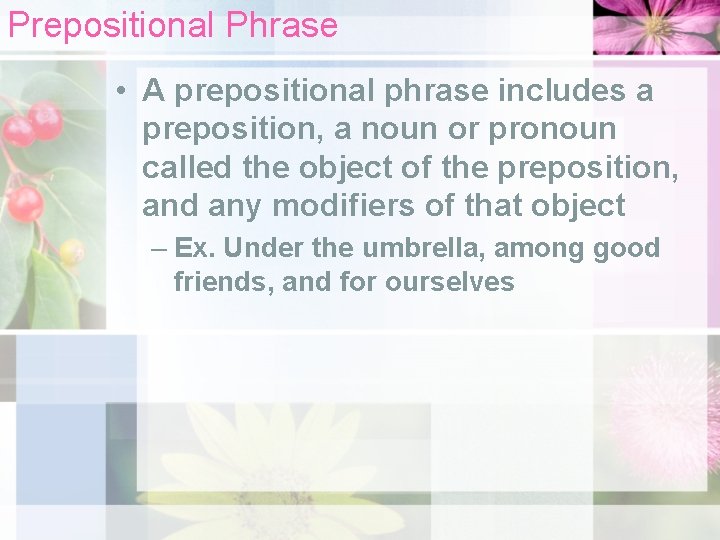 Prepositional Phrase

• A prepositional phrase includes a preposition, a noun or pronoun called the object of the preposition, and any modifiers of that object

– Ex. Under the umbrella, among good friends, and for ourselves